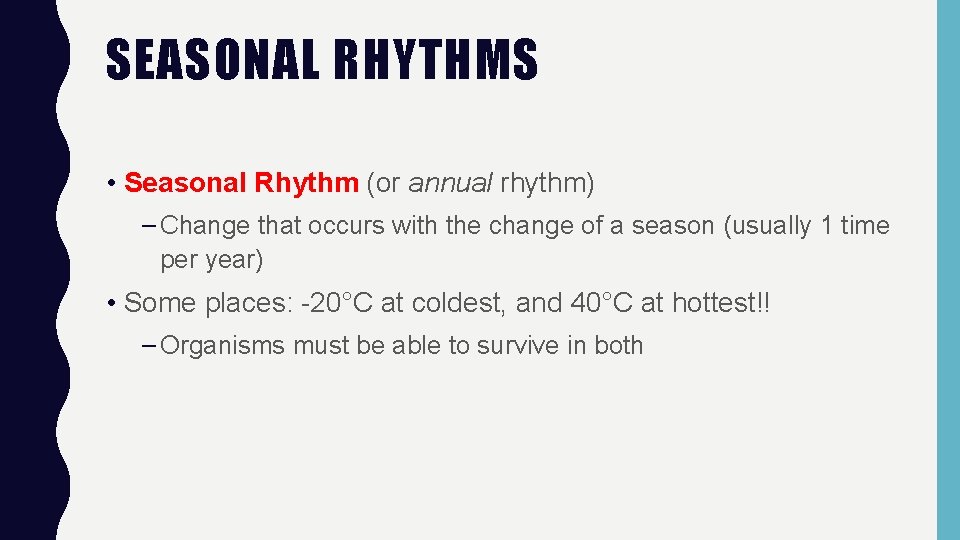 SEASONAL RHYTHMS

• Seasonal Rhythm (or annual rhythm)

– Change that occurs with the change of a season (usually 1 time per year)

• Some places: -20°C at coldest, and 40°C at hottest!!

– Organisms must be able to survive in both